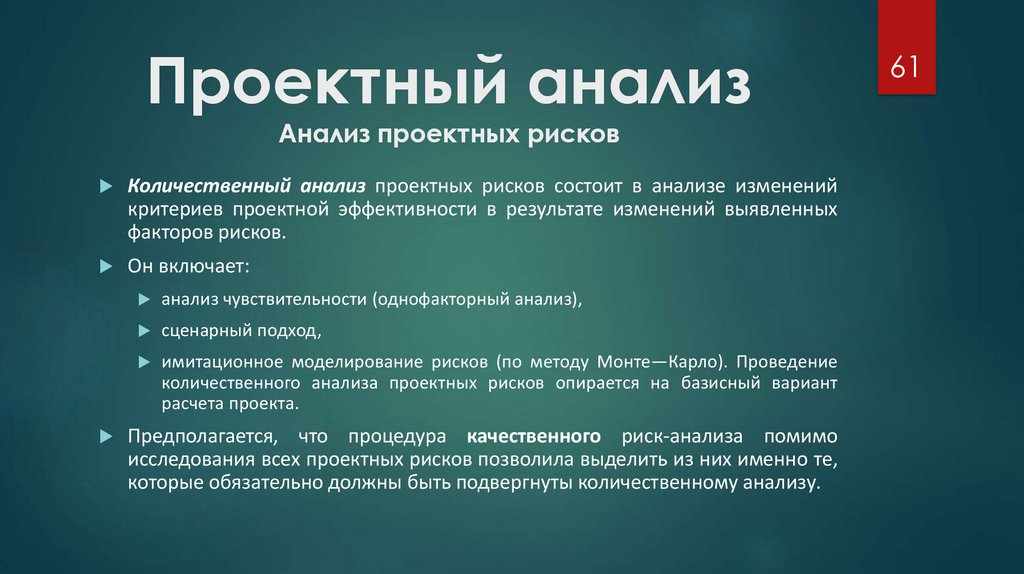 61

Проектный анализ

Анализ проектных рисков

Количественный анализ проектных рисков состоит в анализе изменений критериев проектной эффективности в результате изменений выявленных факторов рисков.

Он включает:

анализ чувствительности (однофакторный анализ),

сценарный подход,

имитационное моделирование рисков (по методу Монте—Карло). Проведение количественного анализа проектных рисков опирается на базисный вариант расчета проекта.

Предполагается, что процедура качественного риск-анализа помимо исследования всех проектных рисков позволила выделить из них именно те, которые обязательно должны быть подвергнуты количественному анализу.